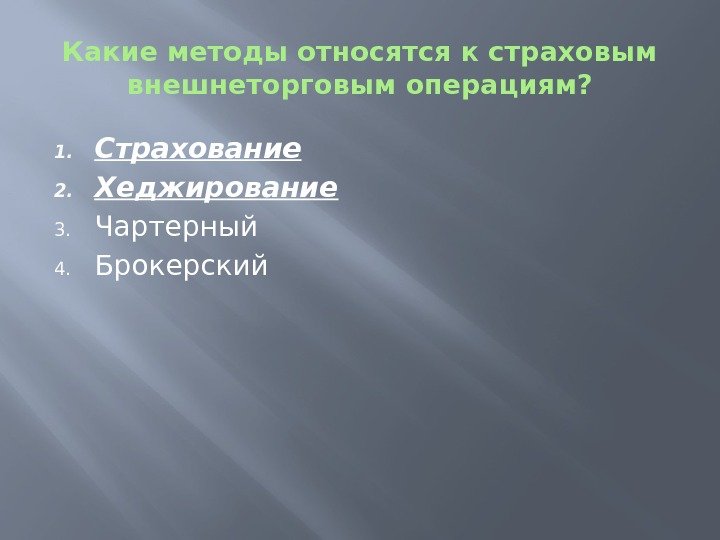 Какие методы относятся к страховым внешнеторговым операциям?

1. Страхование
2. Хеджирование
3. Чартерный
4. Брокерский